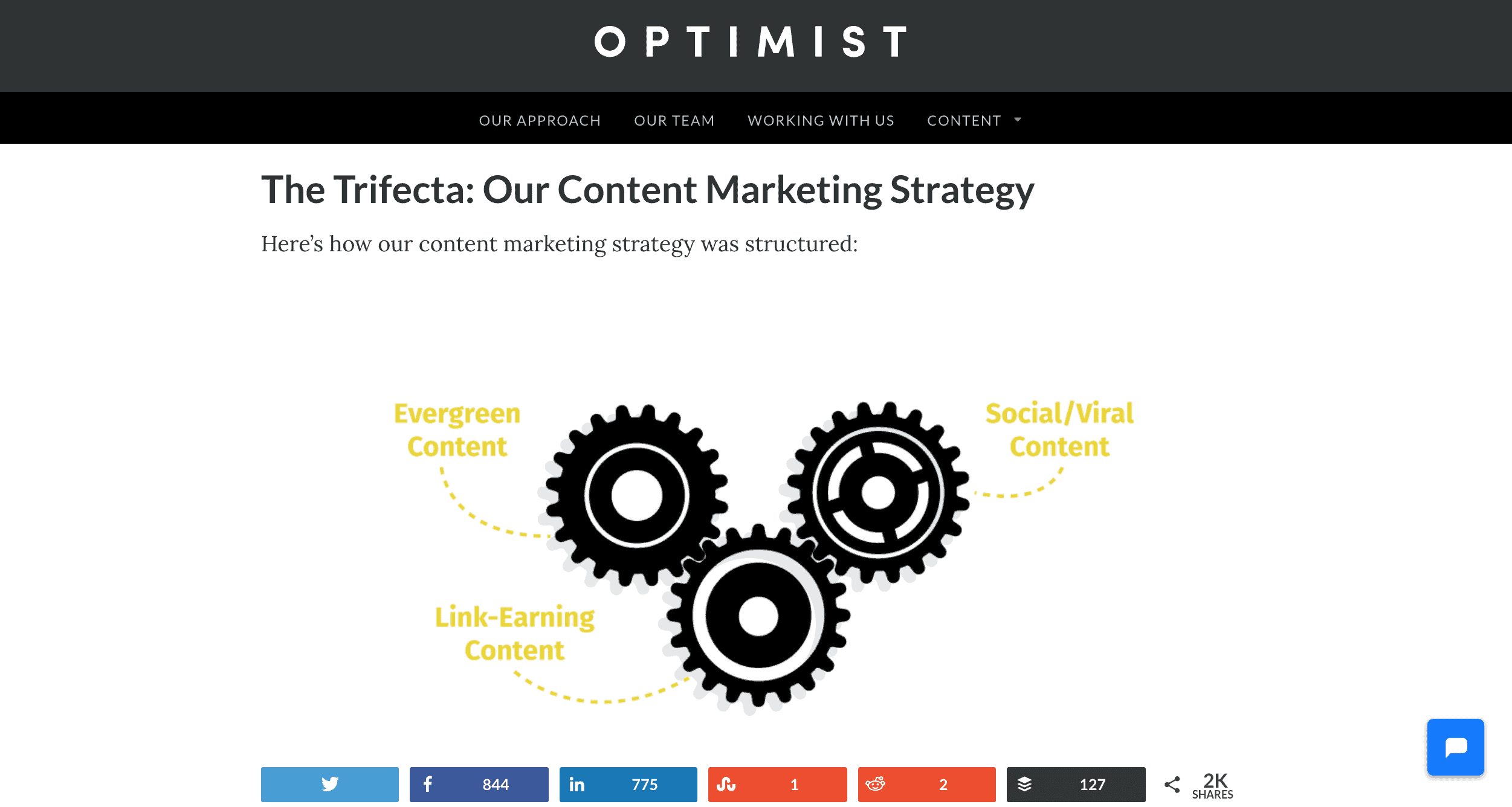 OPTIMIST

OUR APPROACH OUR TEAM WORKING WITH US CONTENT

The Trifecta: Our Content Marketing Strategy

Here's how our content marketing strategy was structured:

Evergreen Content

Social/Viral Content

Link-Earning Content

844 775 1 2 127 2K SHARES